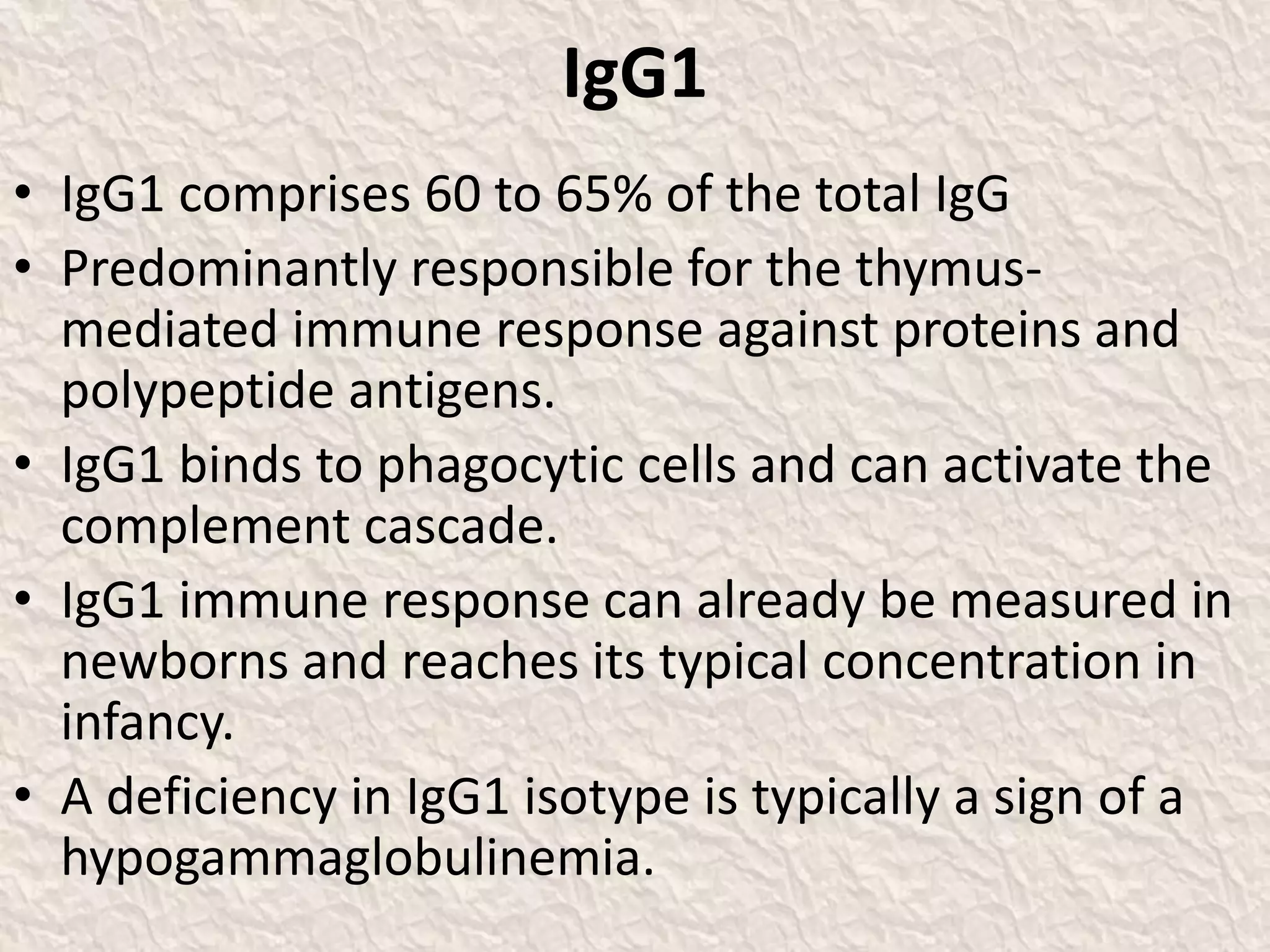 IgG1

• IgG1 comprises 60 to 65% of the total IgG
• Predominantly responsible for the thymus-mediated immune response against proteins and polypeptide antigens.
• IgG1 binds to phagocytic cells and can activate the complement cascade.
• IgG1 immune response can already be measured in newborns and reaches its typical concentration in infancy.
• A deficiency in IgG1 isotype is typically a sign of a hypogammaglobulinemia.